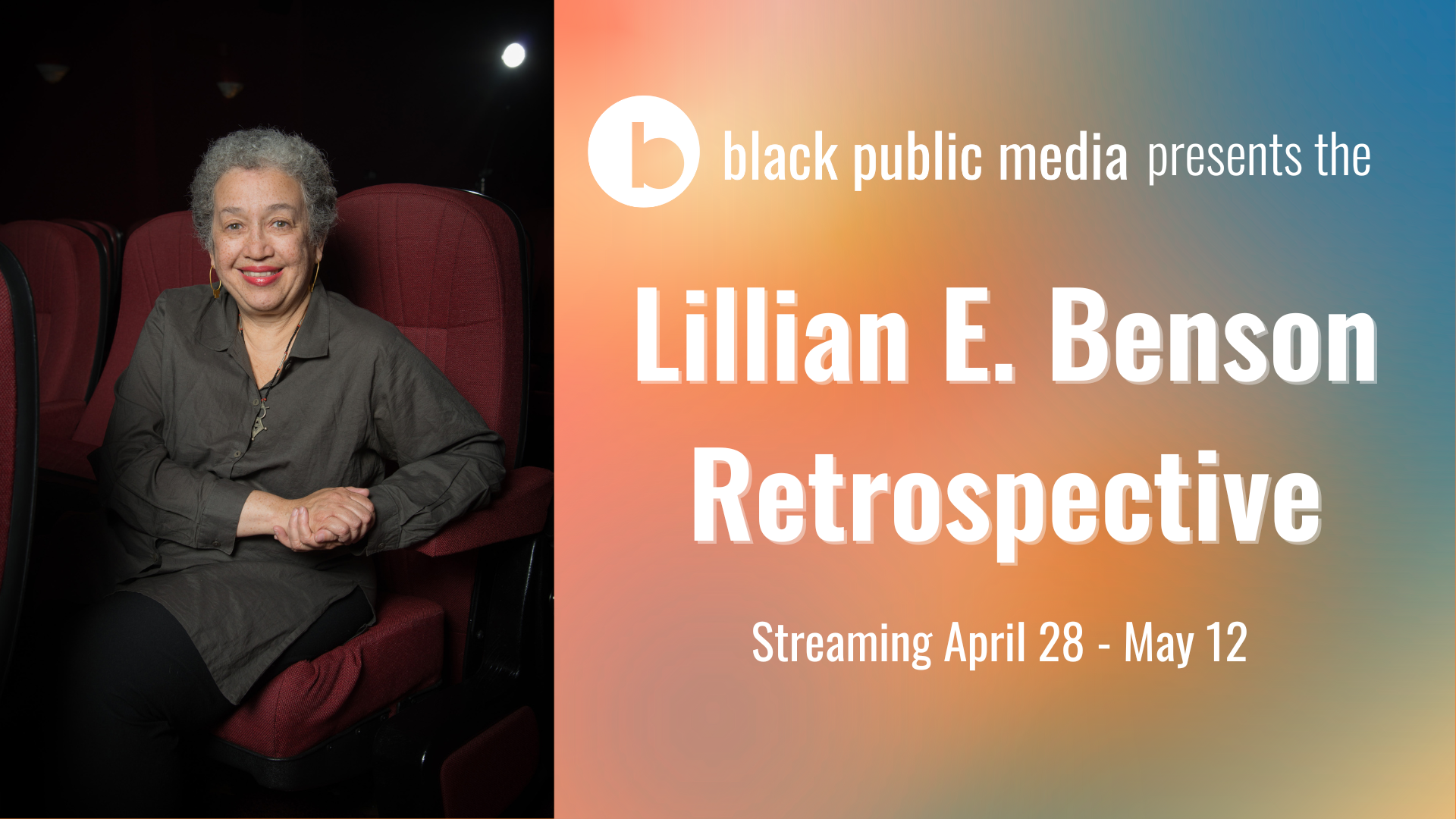 b black public media presents the

Lillian E. Benson Retrospective

Streaming April 28 - May 12